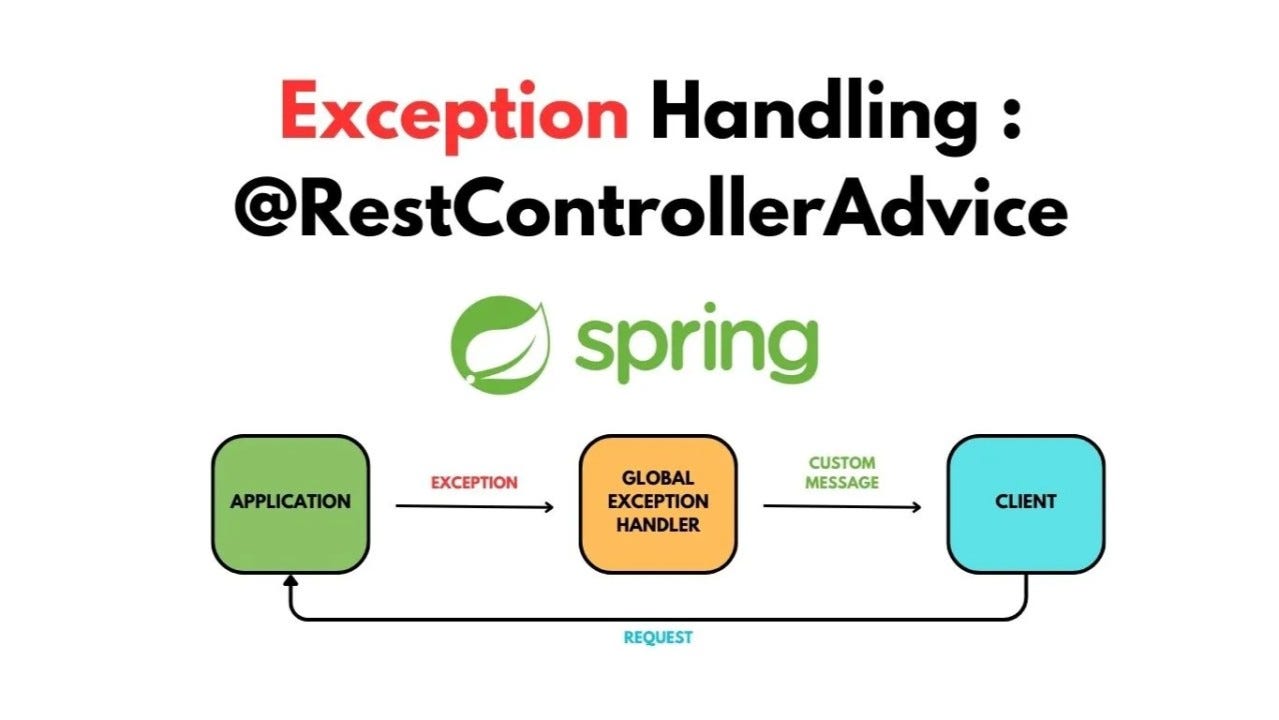 Exception Handling :
@RestControllerAdvice

spring

APPLICATION

EXCEPTION

GLOBAL EXCEPTION HANDLER

CUSTOM MESSAGE

CLIENT

REQUEST